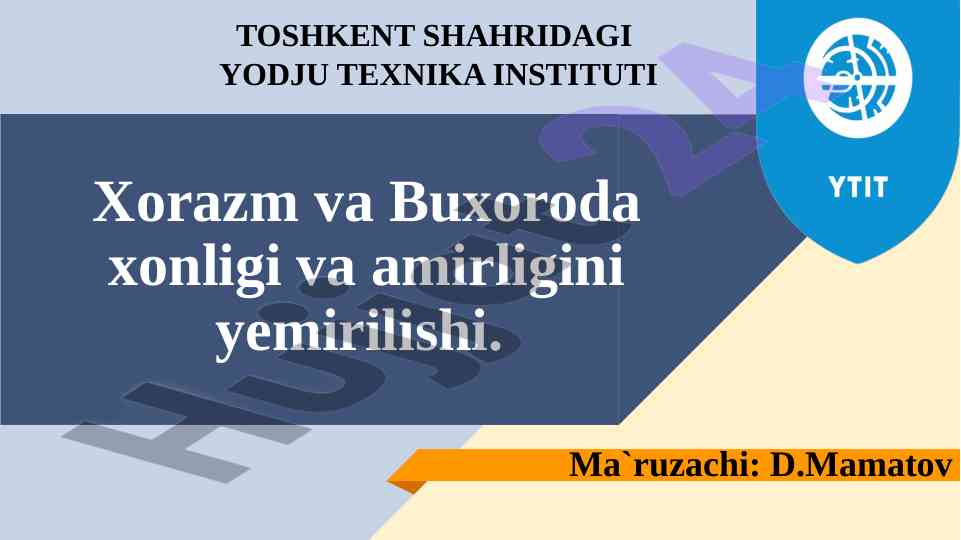 TOSHKENT SHAHRIDAGI
YODJU TEXNIKA INSTITUTI

YTIT

Xorazm va Buxoroda xonligi va amirligini yemirilishi.

Ma`ruzachi: D.Mamatov

Hujjat24